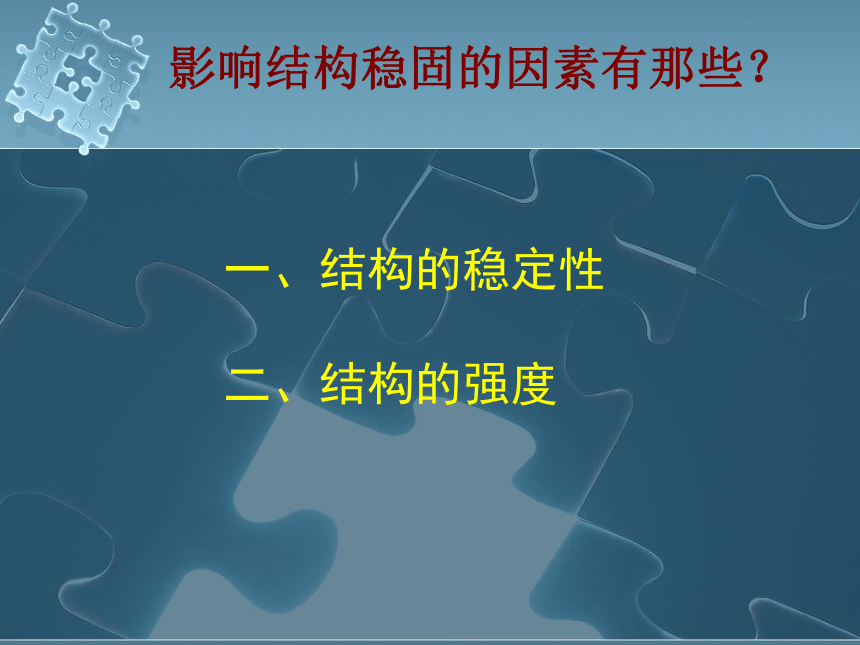 影响结构稳固的因素有那些？

一、结构的稳定性

二、结构的强度